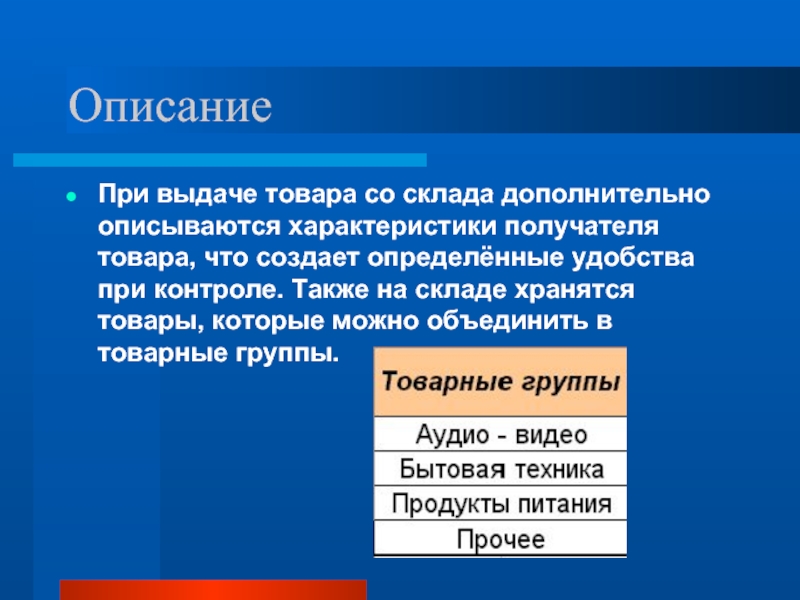 Описание

При выдаче товара со склада дополнительно описываются характеристики получателя товара, что создает определённые удобства при контроле. Также на складе хранятся товары, которые можно объединить в товарные группы.

| Товарные группы |
|---|
| Аудио - видео |
| Бытовая техника |
| Продукты питания |
| Прочее |